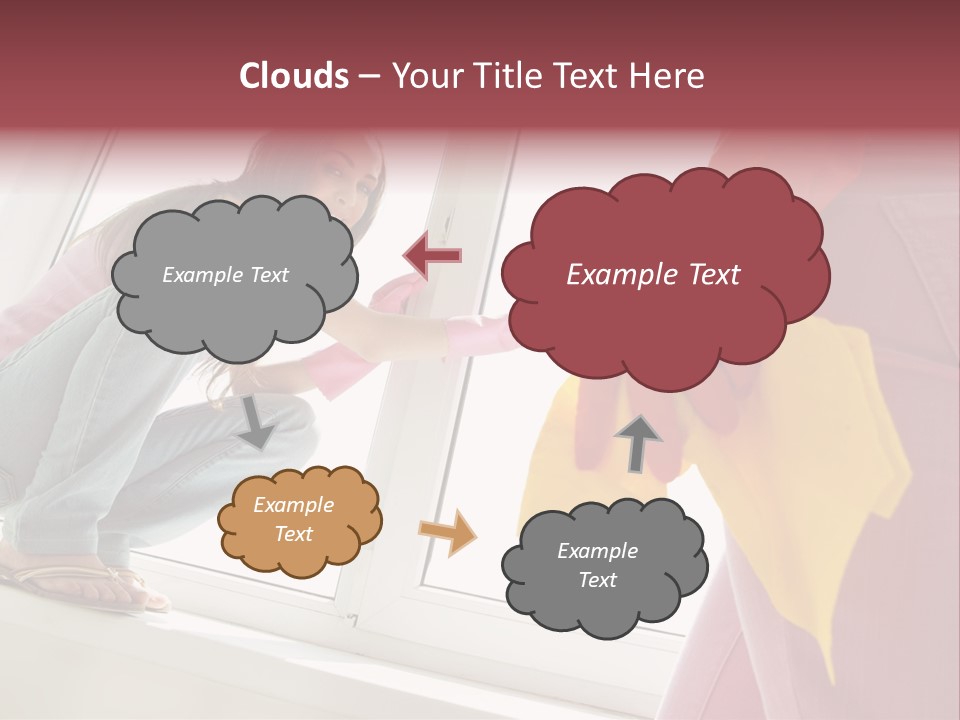 Clouds – Your Title Text Here

Example Text

Example Text

Example Text

Example Text